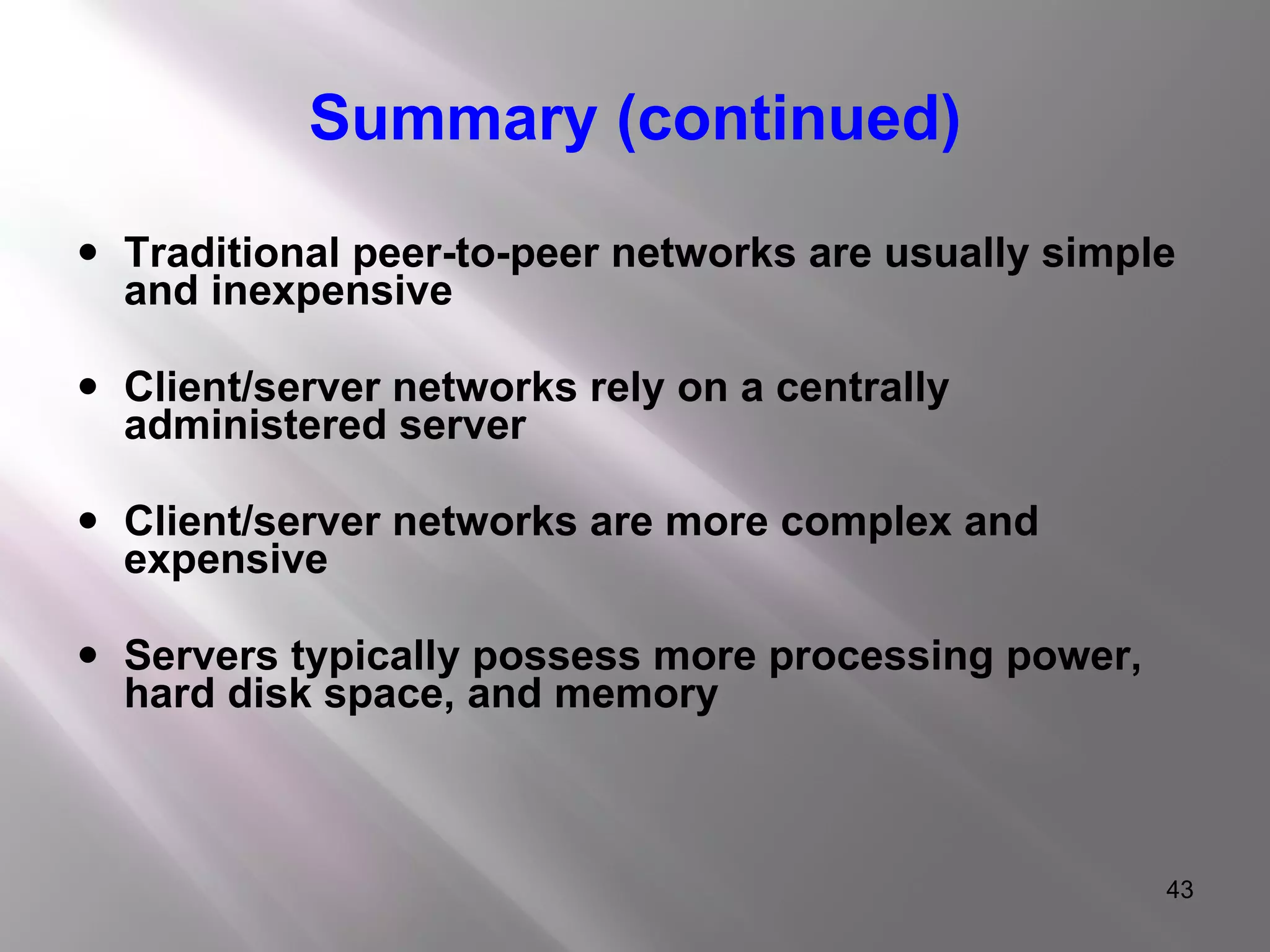 Summary (continued)

• Traditional peer-to-peer networks are usually simple and inexpensive

• Client/server networks rely on a centrally administered server

• Client/server networks are more complex and expensive

• Servers typically possess more processing power, hard disk space, and memory

43